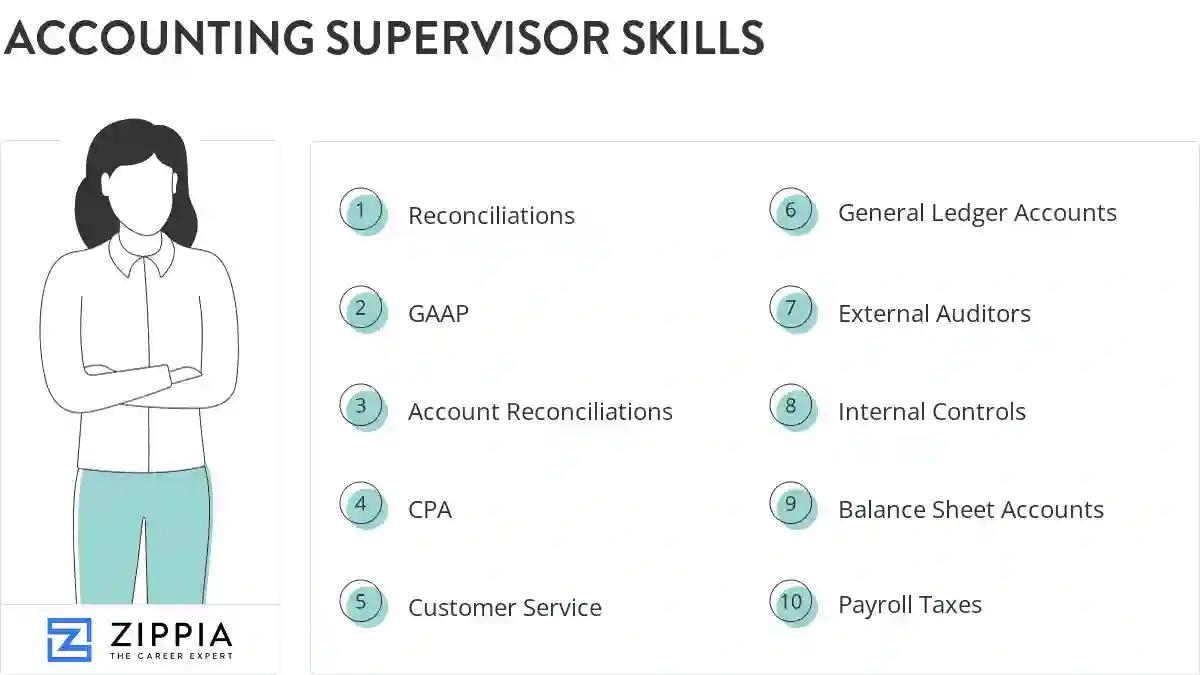 ACCOUNTING SUPERVISOR SKILLS

1 Reconciliations
2 GAAP
3 Account Reconciliations
4 CPA
5 Customer Service
6 General Ledger Accounts
7 External Auditors
8 Internal Controls
9 Balance Sheet Accounts
10 Payroll Taxes

ZIPPIA
THE CAREER EXPERT